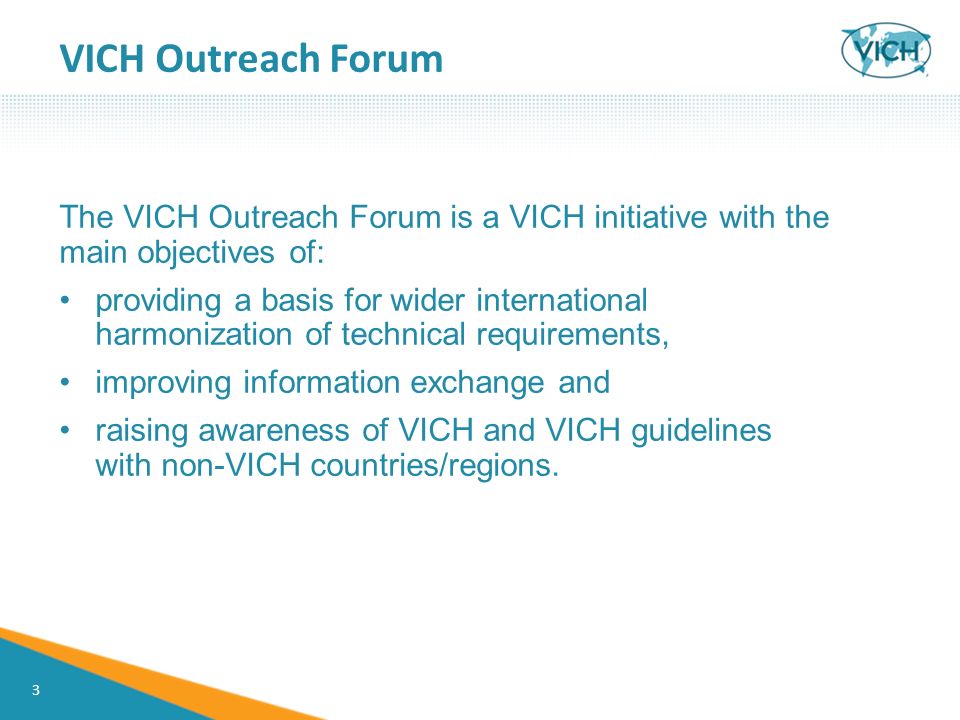 VICH Outreach Forum

VICH

The VICH Outreach Forum is a VICH initiative with the main objectives of:

• providing a basis for wider international harmonization of technical requirements,
• improving information exchange and
• raising awareness of VICH and VICH guidelines with non-VICH countries/regions.

3